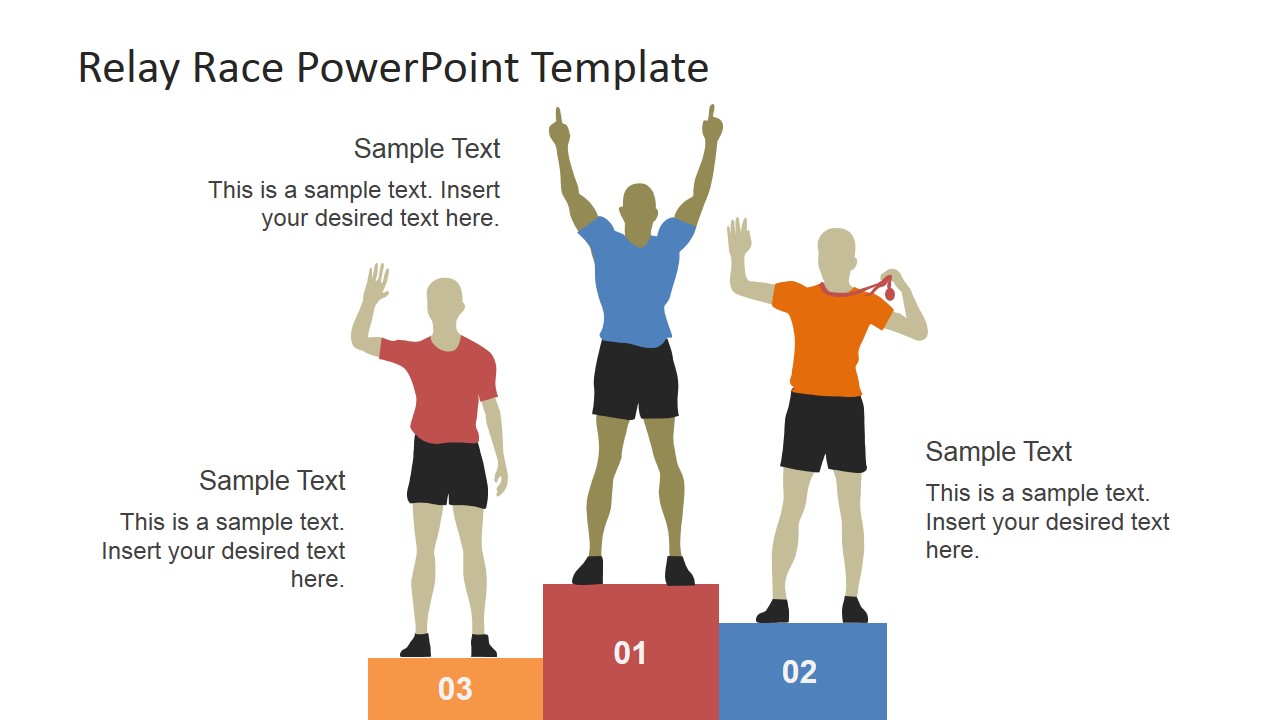 Relay Race PowerPoint Template

Sample Text

This is a sample text. Insert your desired text here.

Sample Text

This is a sample text. Insert your desired text here.

Sample Text

This is a sample text. Insert your desired text here.

03

01

02